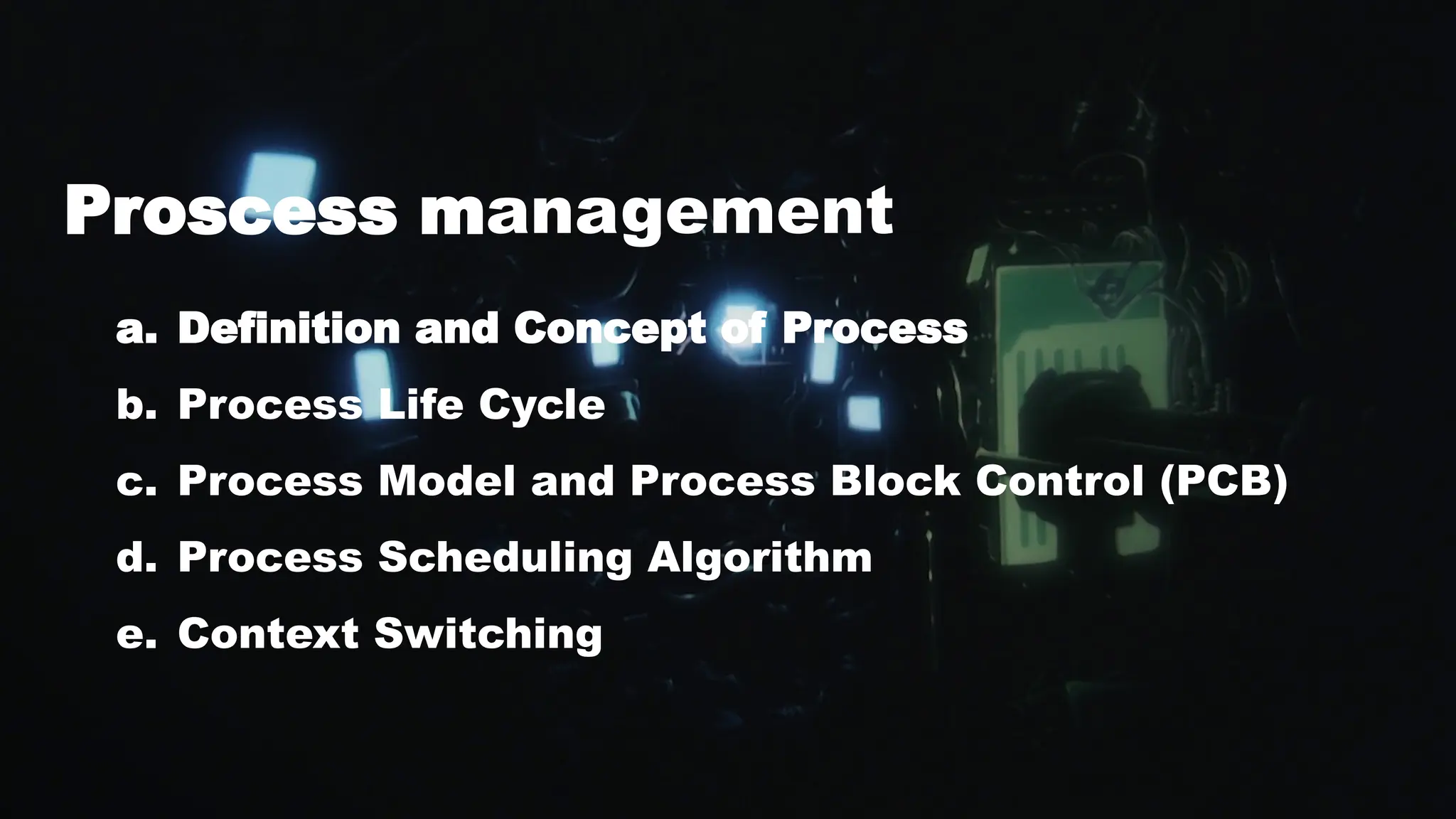 Proscess management

a. Definition and Concept of Process

b. Process Life Cycle

c. Process Model and Process Block Control (PCB)

d. Process Scheduling Algorithm

e. Context Switching